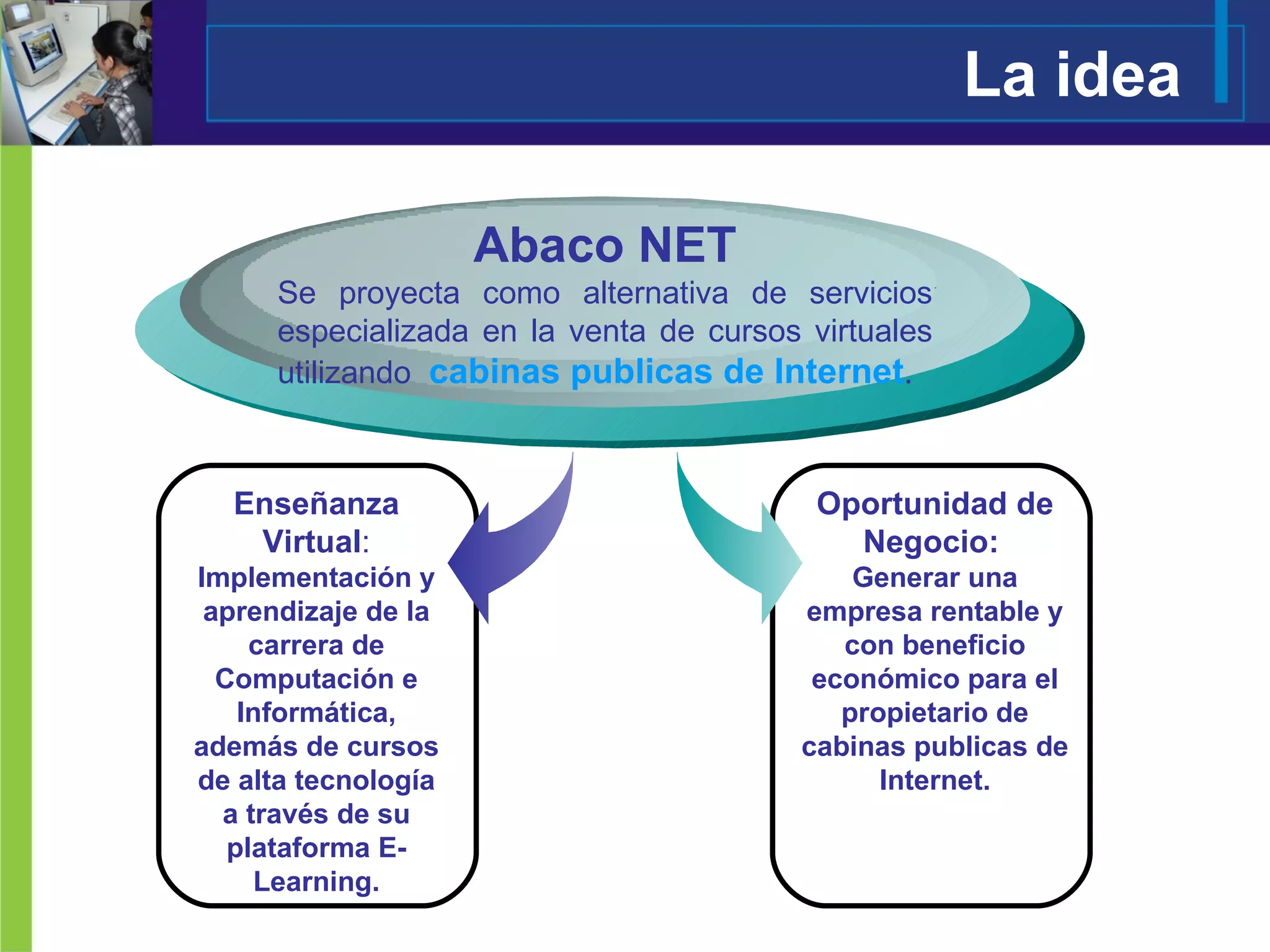 La idea

Abaco NET

Se proyecta como alternativa de servicios especializada en la venta de cursos virtuales utilizando cabinas publicas de Internet.

Enseñanza Virtual: Implementación y aprendizaje de la carrera de Computación e Informática, además de cursos de alta tecnología a través de su plataforma E-Learning.

Oportunidad de Negocio: Generar una empresa rentable y con beneficio económico para el propietario de cabinas publicas de Internet.